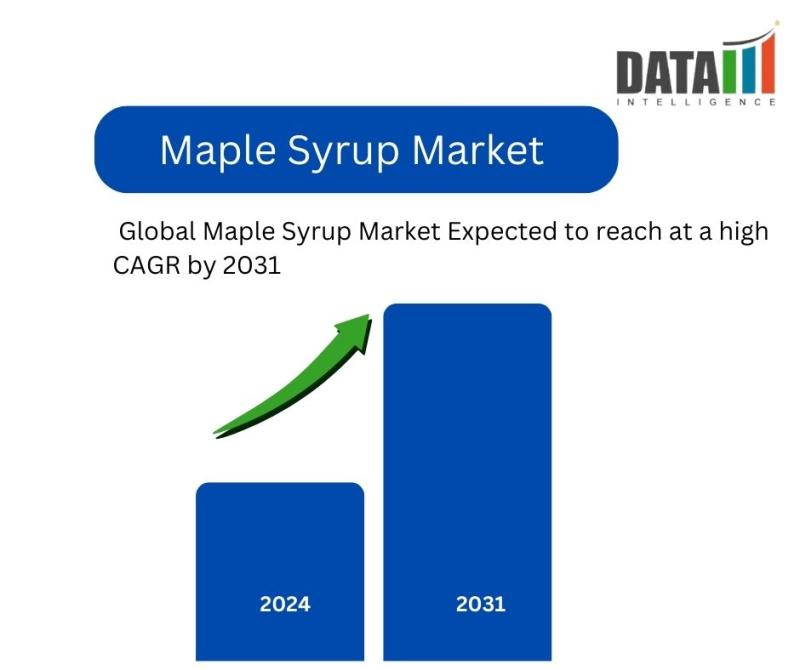 DATA
INTELLIGENCE

Maple Syrup Market

Global Maple Syrup Market Expected to reach at a high CAGR by 2031

2024

2031